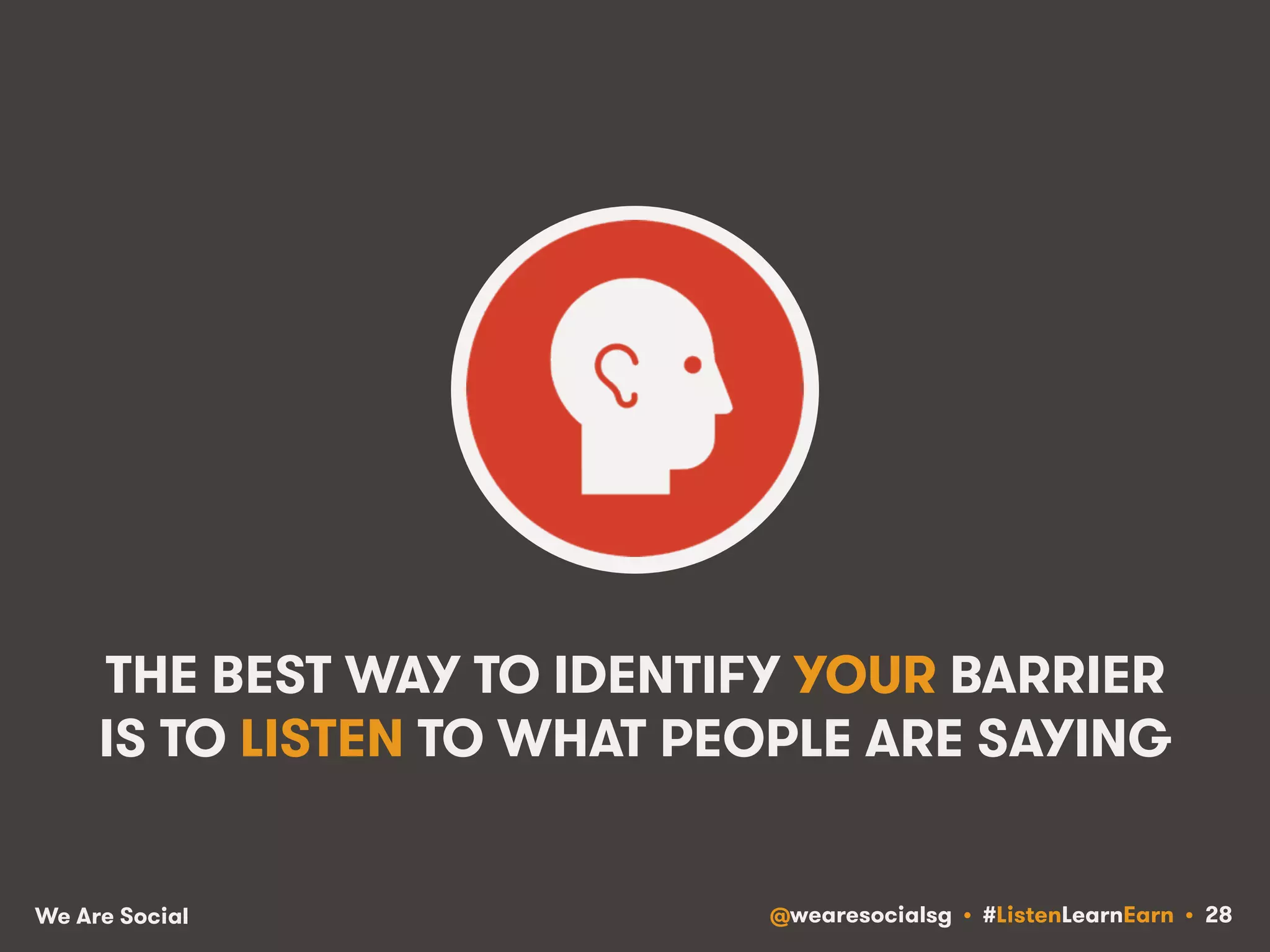 THE BEST WAY TO IDENTIFY YOUR BARRIER IS TO LISTEN TO WHAT PEOPLE ARE SAYING

We Are Social

@wearesocialsg • #ListenLearnEarn • 28